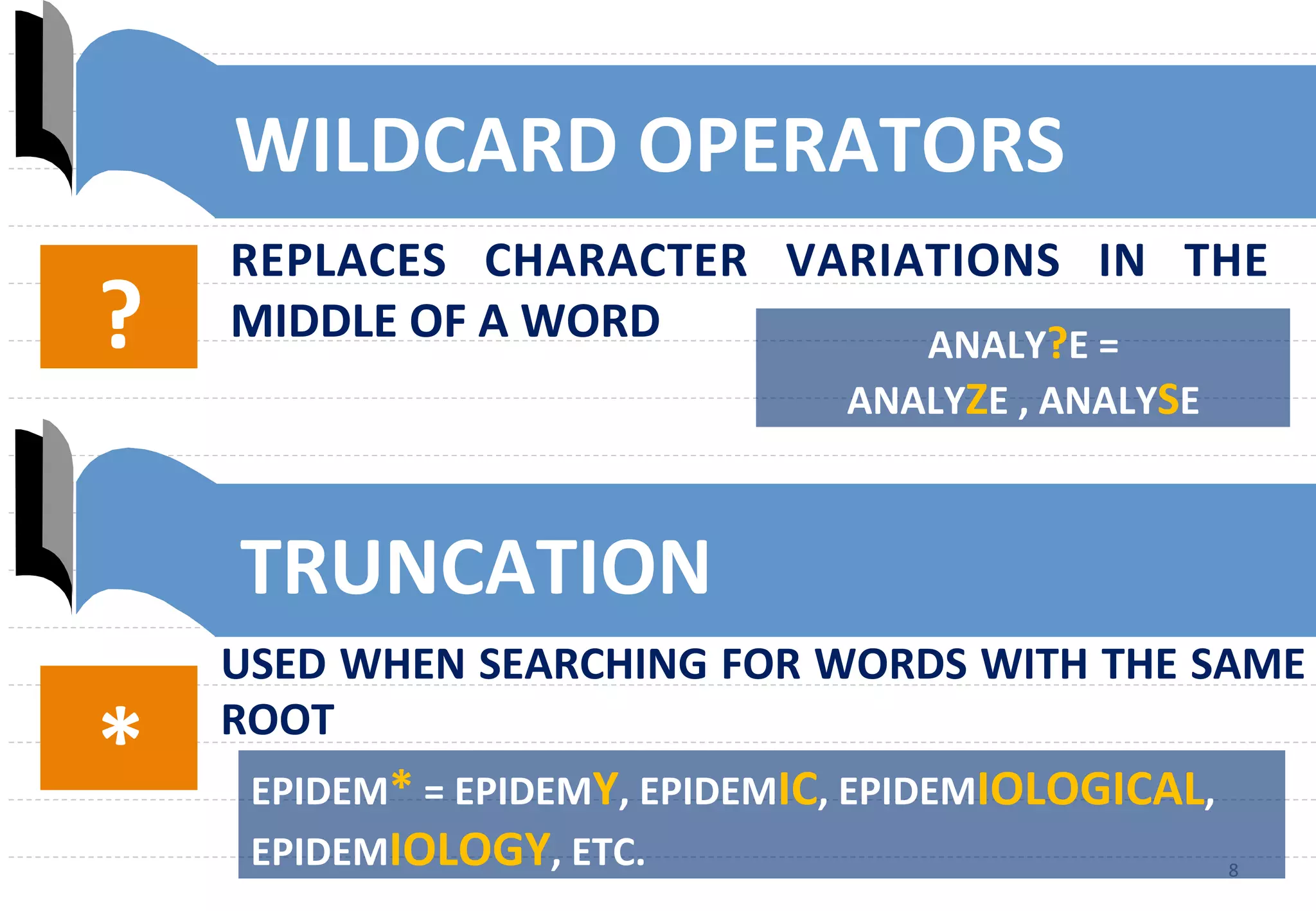 WILDCARD OPERATORS

?

REPLACES CHARACTER VARIATIONS IN THE MIDDLE OF A WORD

ANALY?E =
ANALYZE , ANALYSE

TRUNCATION

*

USED WHEN SEARCHING FOR WORDS WITH THE SAME ROOT

EPIDEM* = EPIDEMY, EPIDEMIC, EPIDEMIOLOGICAL, EPIDEMIOLOGY, ETC.

8